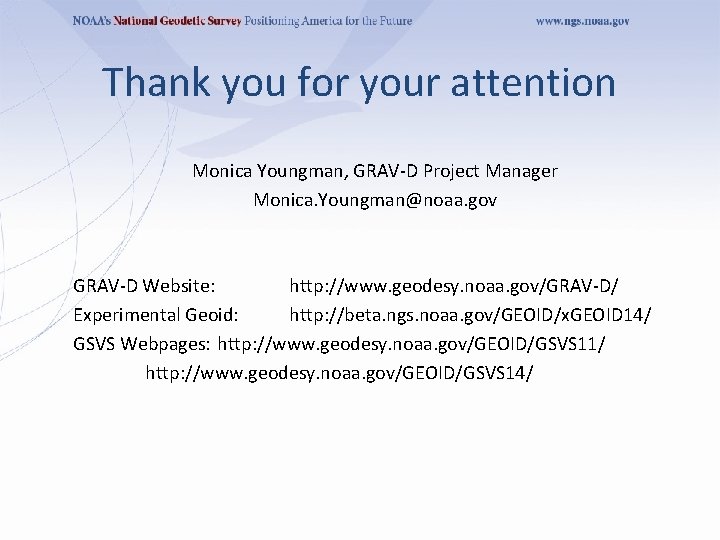 NOAA's National Geodetic Survey Positioning America for the Future www.ngs.noaa.gov

Thank you for your attention

Monica Youngman, GRAV-D Project Manager
Monica.Youngman@noaa.gov

GRAV-D Website: http://www.geodesy.noaa.gov/GRAV-D/
Experimental Geoid: http://beta.ngs.noaa.gov/GEOID/xGEOID14/
GSVS Webpages: http://www.geodesy.noaa.gov/GEOID/GSVS11/
http://www.geodesy.noaa.gov/GEOID/GSVS14/